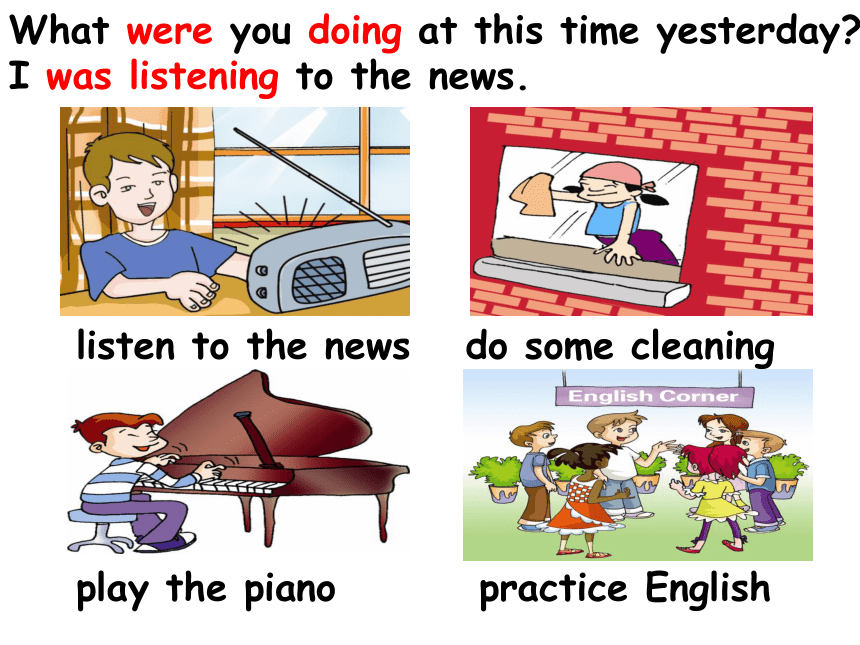 What were you doing at this time yesterday?
I was listening to the news.

listen to the news

do some cleaning

English Corner

play the piano

practice English